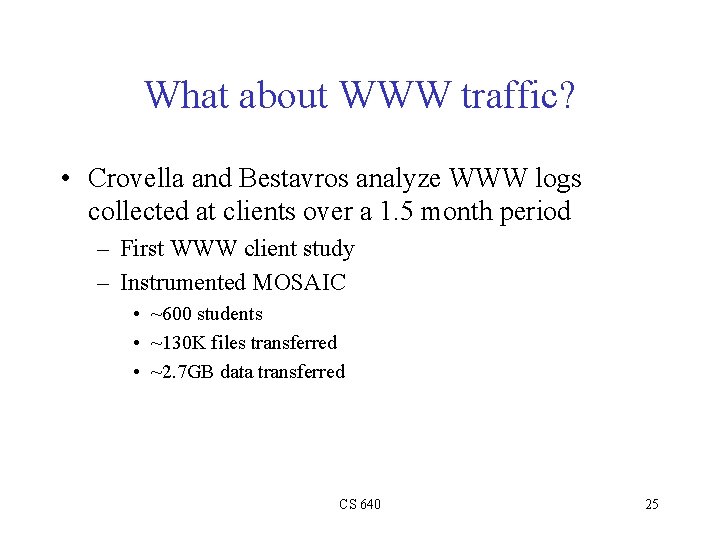 What about WWW traffic?

• Crovella and Bestavros analyze WWW logs collected at clients over a 1.5 month period
– First WWW client study
– Instrumented MOSAIC
• ~600 students
• ~130K files transferred
• ~2.7GB data transferred

CS 640

25